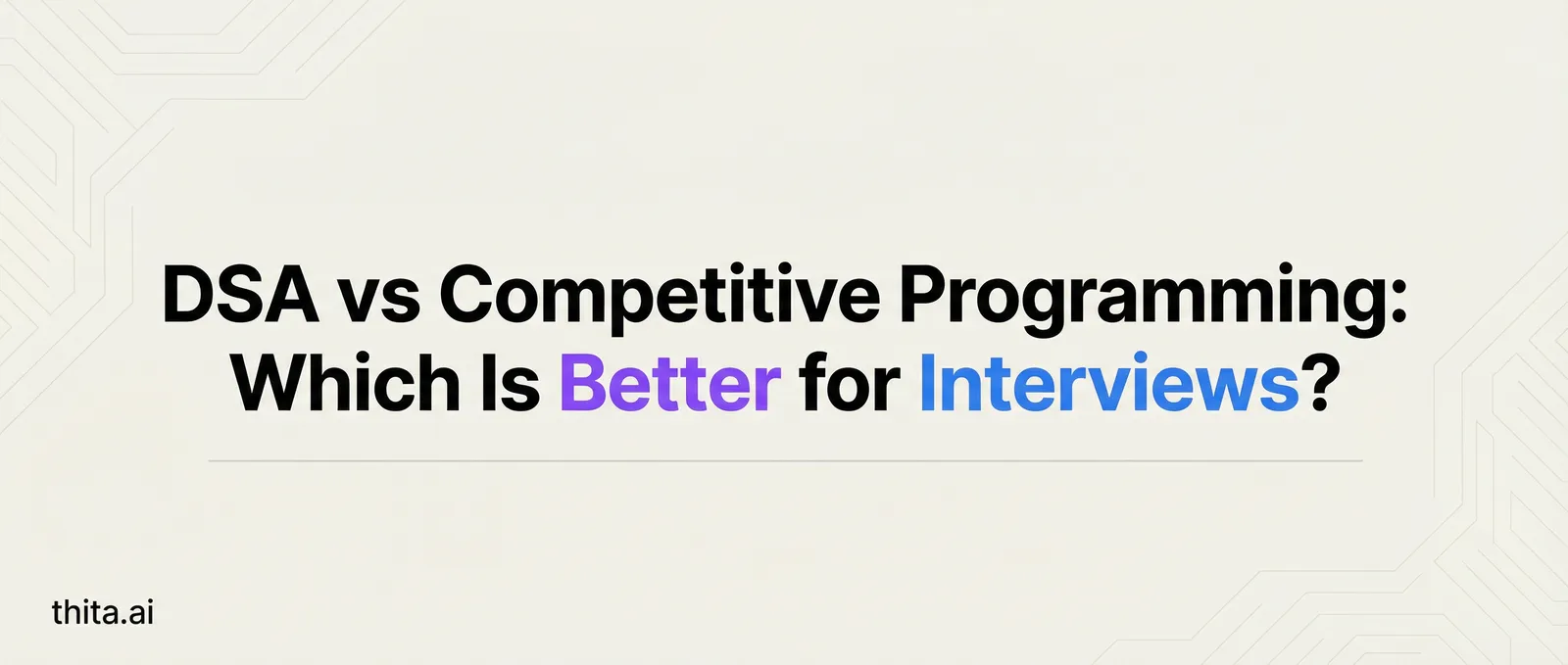 DSA vs Competitive Programming: Which Is Better for Interviews?

thita.ai